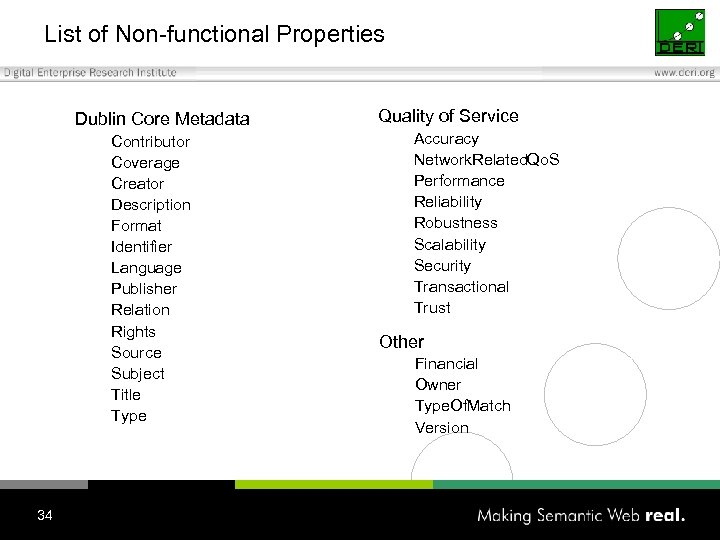 List of Non-functional Properties

DERI

Digital Enterprise Research Institute

www.deri.org

Dublin Core Metadata
Contributor
Coverage
Creator
Description
Format
Identifier
Language
Publisher
Relation
Rights
Source
Subject
Title
Type

Quality of Service
Accuracy
NetworkRelatedQoS
Performance
Reliability
Robustness
Scalability
Security
Transactional
Trust

Other
Financial
Owner
TypeOfMatch
Version

34

Making Semantic Web real.